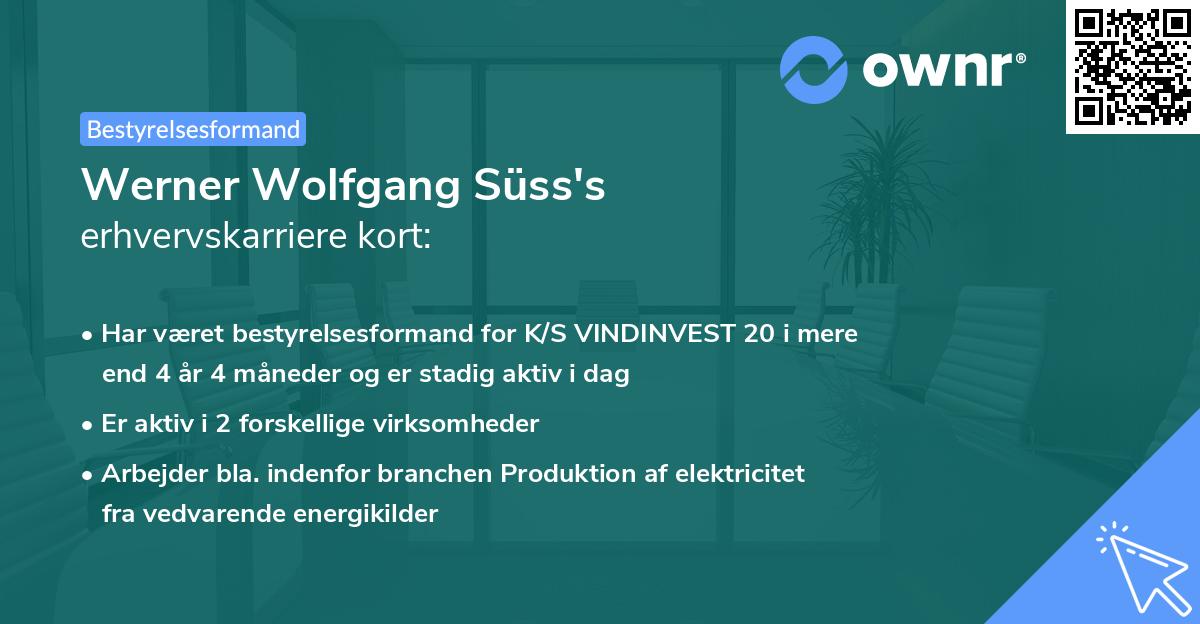 ownr®

Bestyrelsesformand

Werner Wolfgang Süss's
erhvervskarriere kort:

• Har været bestyrelsesformand for K/S VINDINVEST 20 i mere end 4 år 4 måneder og er stadig aktiv i dag

• Er aktiv i 2 forskellige virksomheder

• Arbejder bla. indenfor branchen Produktion af elektricitet fra vedvarende energikilder